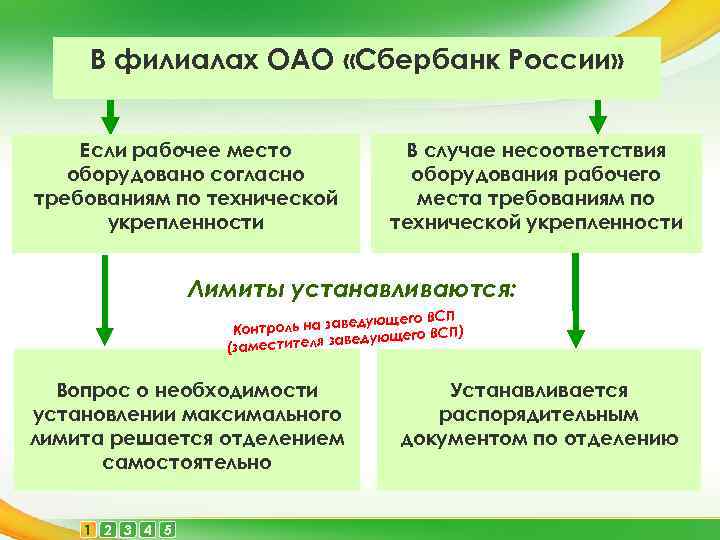 В филиалах ОАО «Сбербанк России»

Если рабочее место оборудовано согласно требованиям по технической укрепленности

В случае несоответствия оборудования рабочего места требованиям по технической укрепленности

Лимиты устанавливаются:

Контроль на заведующего ВСП (заместителя заведующего ВСП)

Вопрос о необходимости установлении максимального лимита решается отделением самостоятельно

Устанавливается распорядительным документом по отделению

1 2 3 4 5